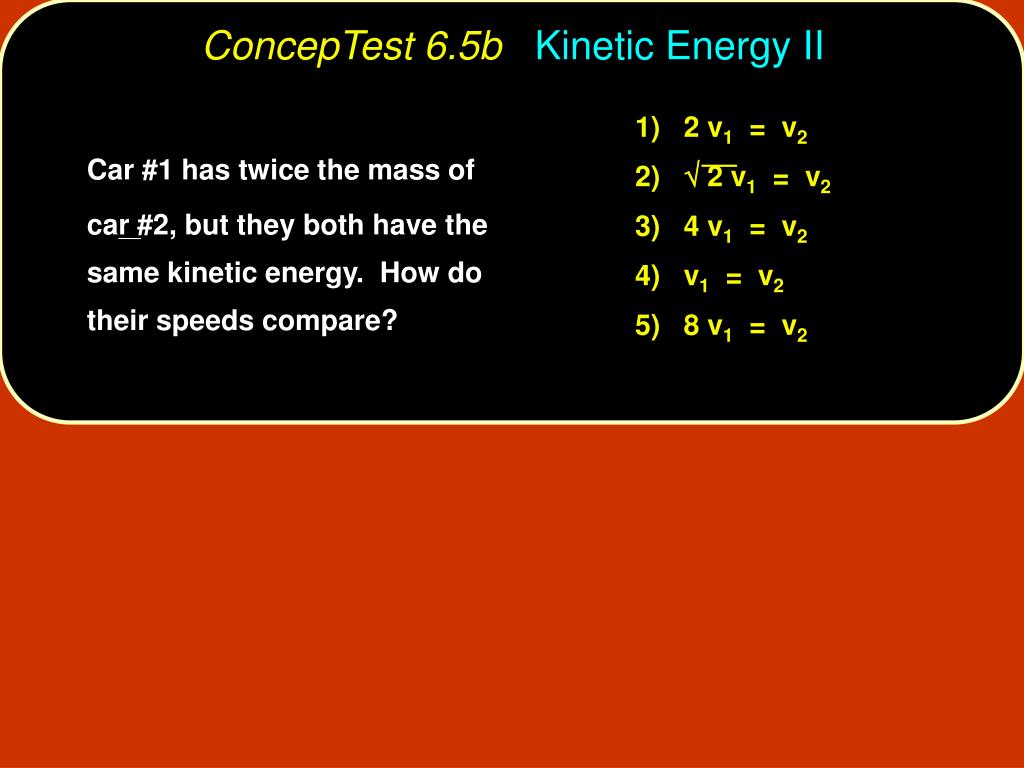 ConcepTest 6.5b Kinetic Energy II

Car #1 has twice the mass of car #2, but they both have the same kinetic energy. How do their speeds compare?

1) $2 v_1 = v_2$
2) $\sqrt{2} v_1 = v_2$
3) $4 v_1 = v_2$
4) $v_1 = v_2$
5) $8 v_1 = v_2$